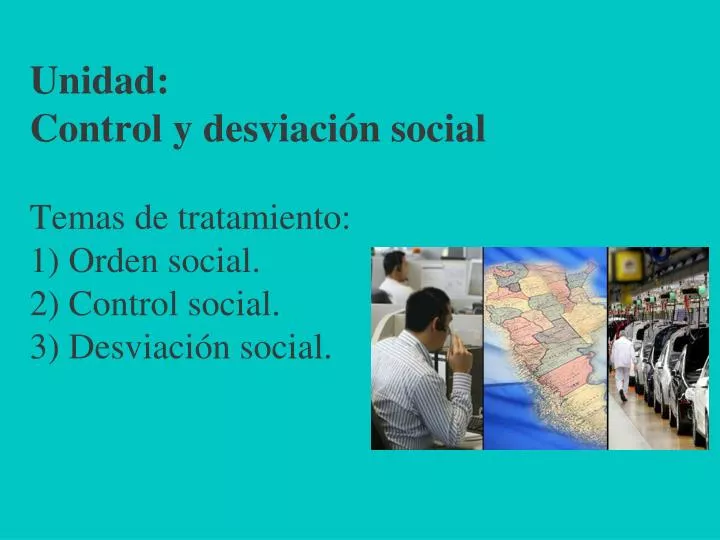 Unidad:
Control y desviación social

Temas de tratamiento:
1) Orden social.
2) Control social.
3) Desviación social.